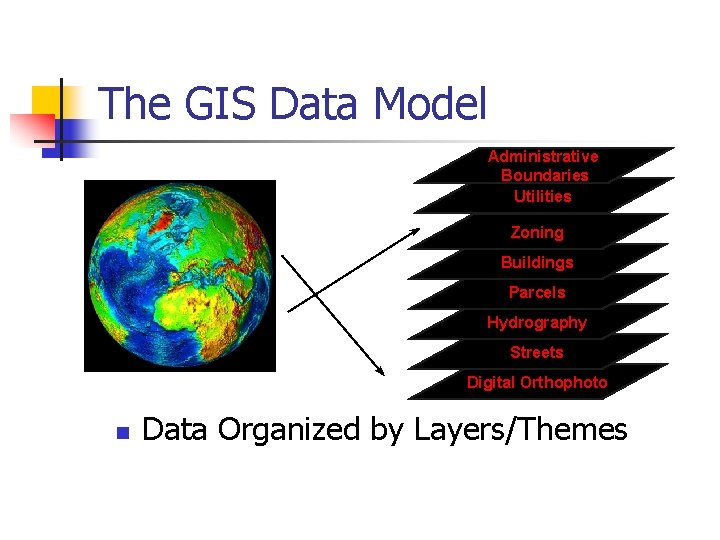 The GIS Data Model

Administrative Boundaries
Utilities
Zoning
Buildings
Parcels
Hydrography
Streets
Digital Orthophoto

Data Organized by Layers/Themes